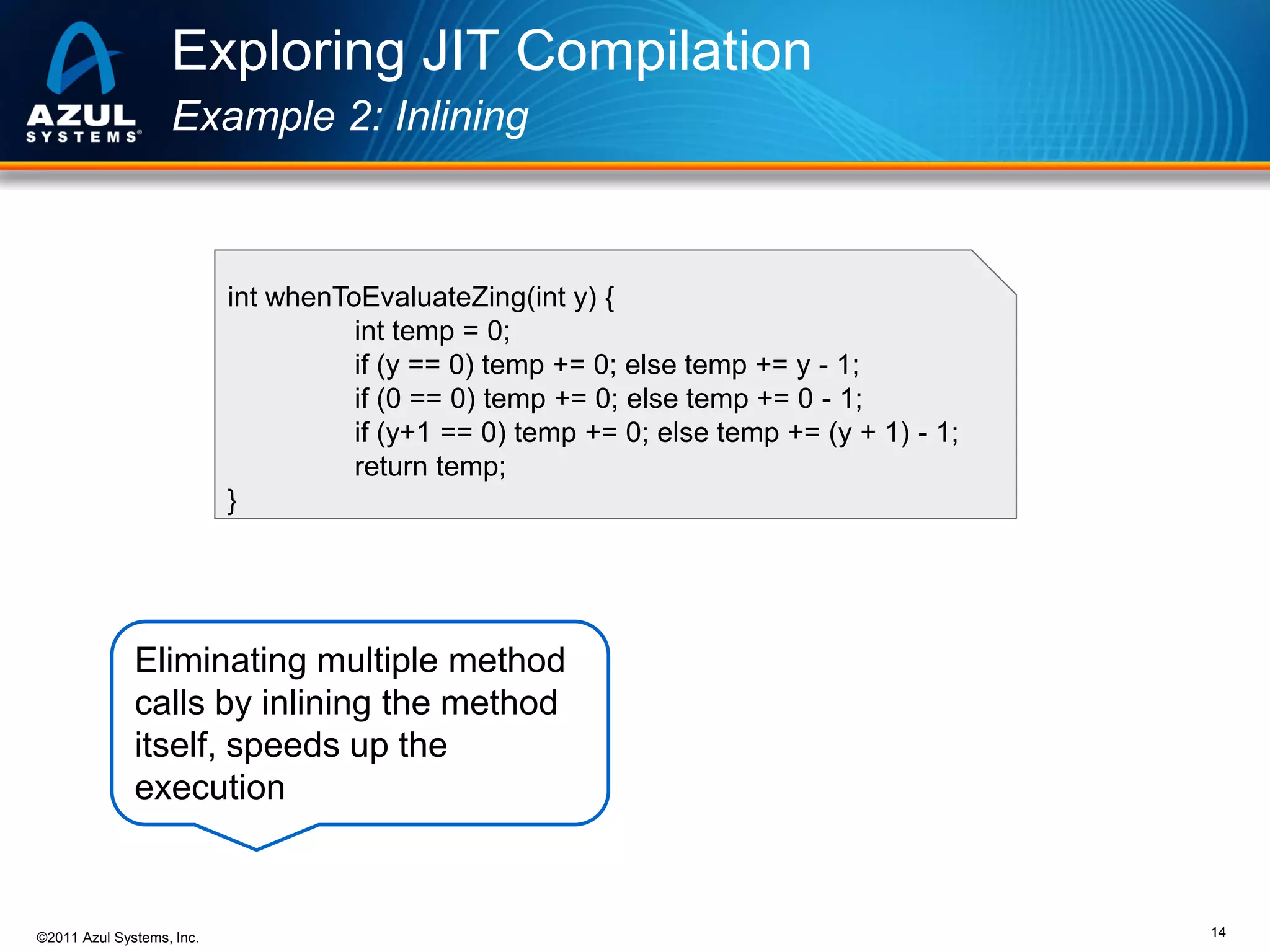 AZUL SYSTEMS®

Exploring JIT Compilation

Example 2: Inlining

int whenToEvaluateZing(int y) {
int temp = 0;
if (y == 0) temp += 0; else temp += y - 1;
if (0 == 0) temp += 0; else temp += 0 - 1;
if (y+1 == 0) temp += 0; else temp += (y + 1) - 1;
return temp;
}

Eliminating multiple method calls by inlining the method itself, speeds up the execution

©2011 Azul Systems, Inc.

14